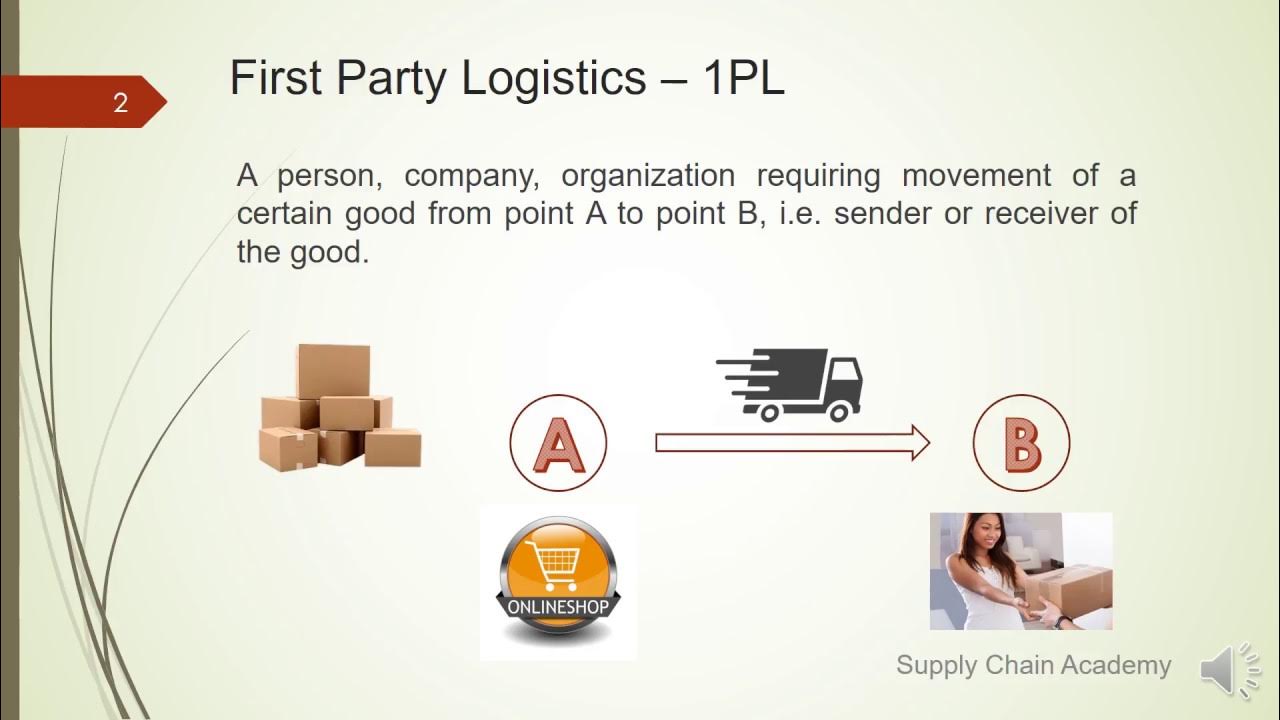 2

First Party Logistics – 1PL

A person, company, organization requiring movement of a certain good from point A to point B, i.e. sender or receiver of the good.

A

B

ONLINESHOP

Supply Chain Academy